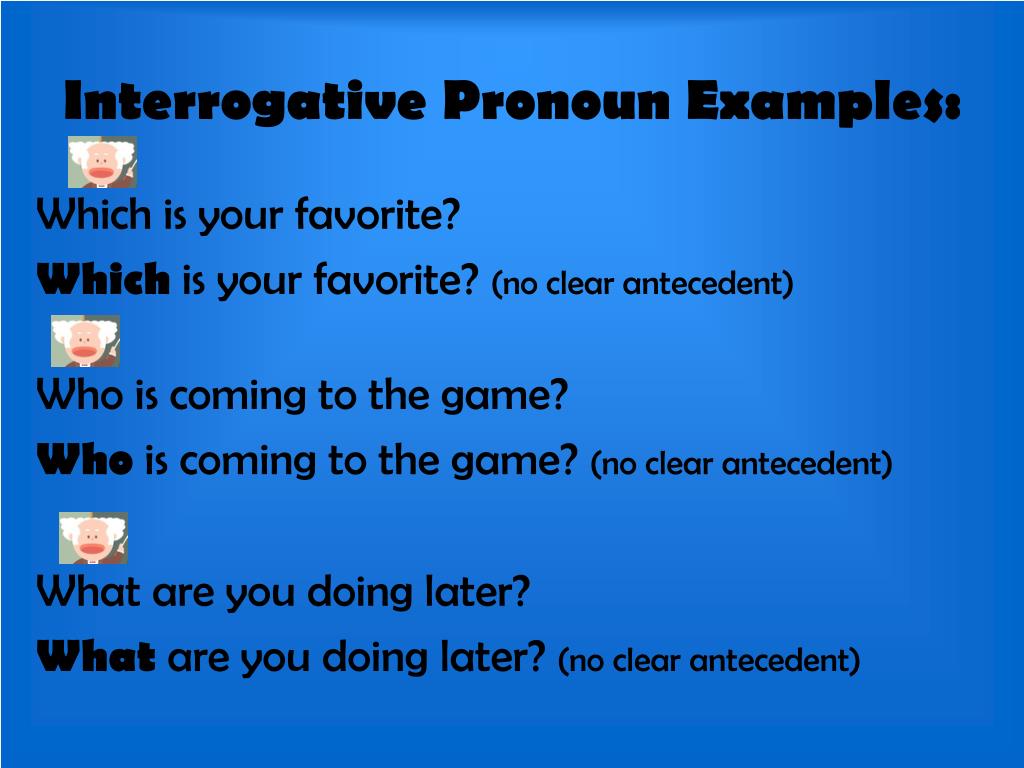 Interrogative Pronoun Examples:

Which is your favorite?

Which is your favorite? (no clear antecedent)

Who is coming to the game?

Who is coming to the game? (no clear antecedent)

What are you doing later?

What are you doing later? (no clear antecedent)